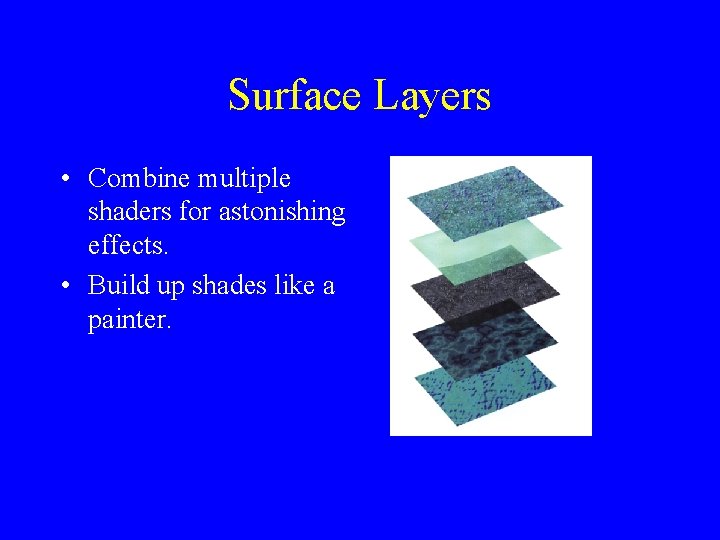 Surface Layers

• Combine multiple shaders for astonishing effects.
• Build up shades like a painter.